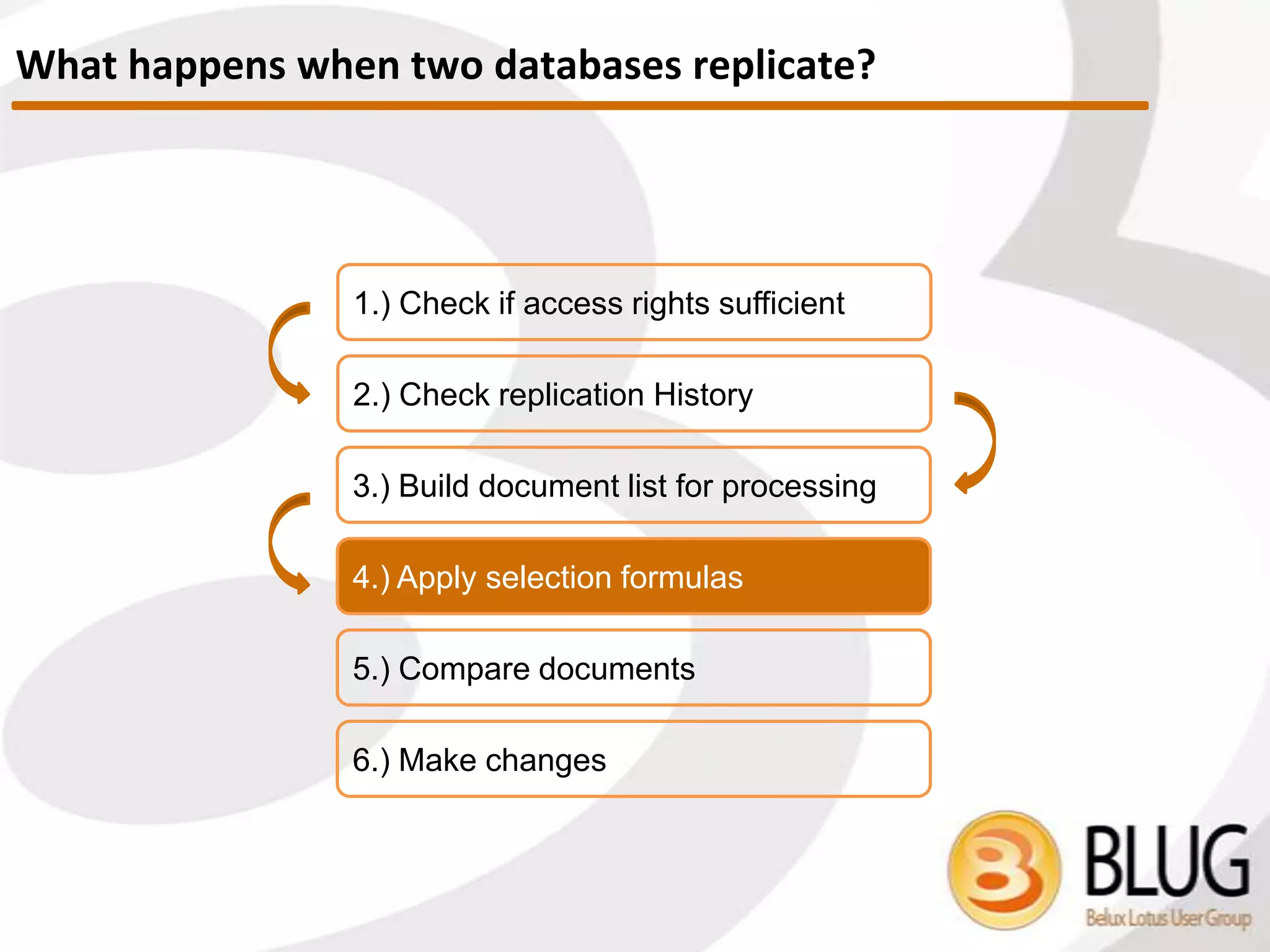 What happens when two databases replicate?

1.) Check if access rights sufficient

2.) Check replication History

3.) Build document list for processing

4.) Apply selection formulas

5.) Compare documents

6.) Make changes

BLUG
Belux Lotus User Group